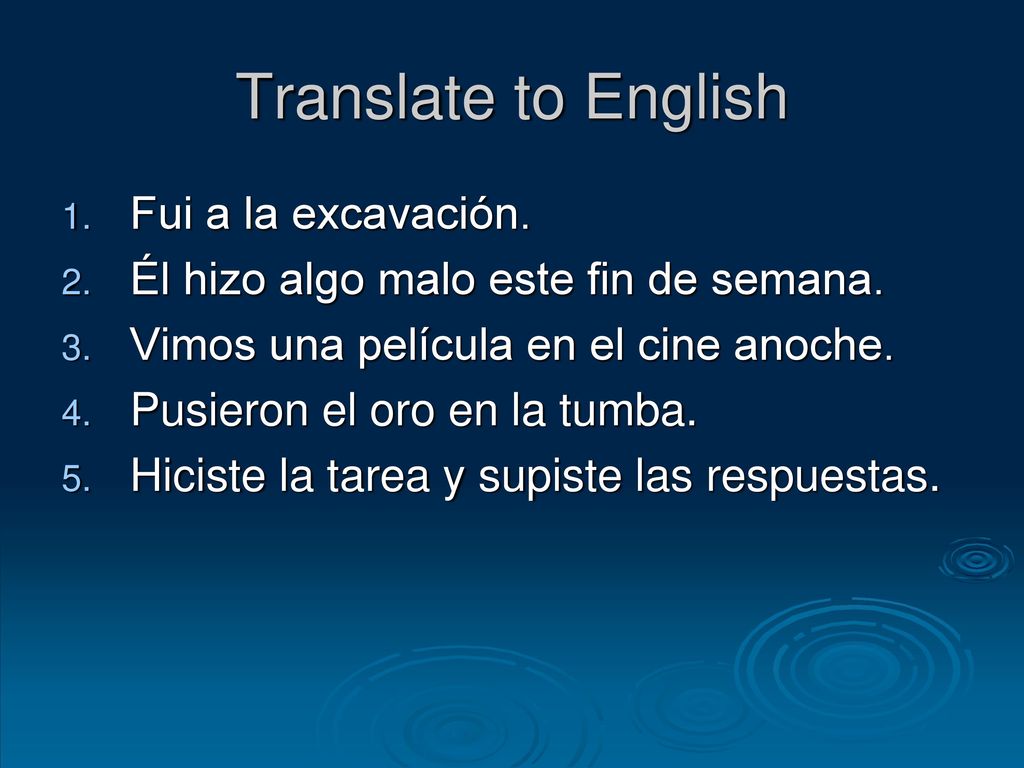 Translate to English

1. Fui a la excavación.
2. Él hizo algo malo este fin de semana.
3. Vimos una película en el cine anoche.
4. Pusieron el oro en la tumba.
5. Hiciste la tarea y supiste las respuestas.